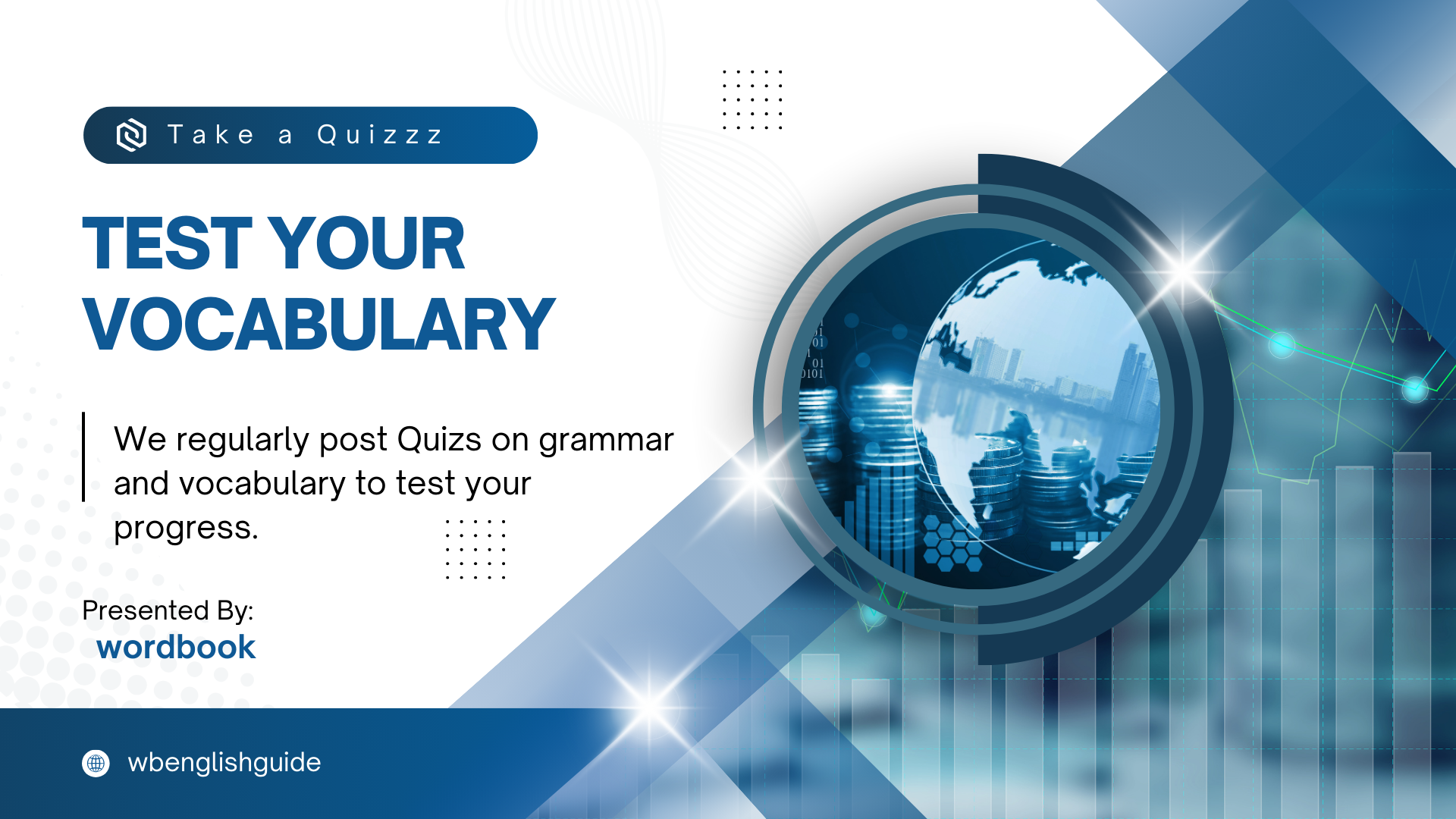 Take a Quizzz

TEST YOUR VOCABULARY

We regularly post Quizs on grammar and vocabulary to test your progress.

Presented By:
wordbook

wbenglishguide